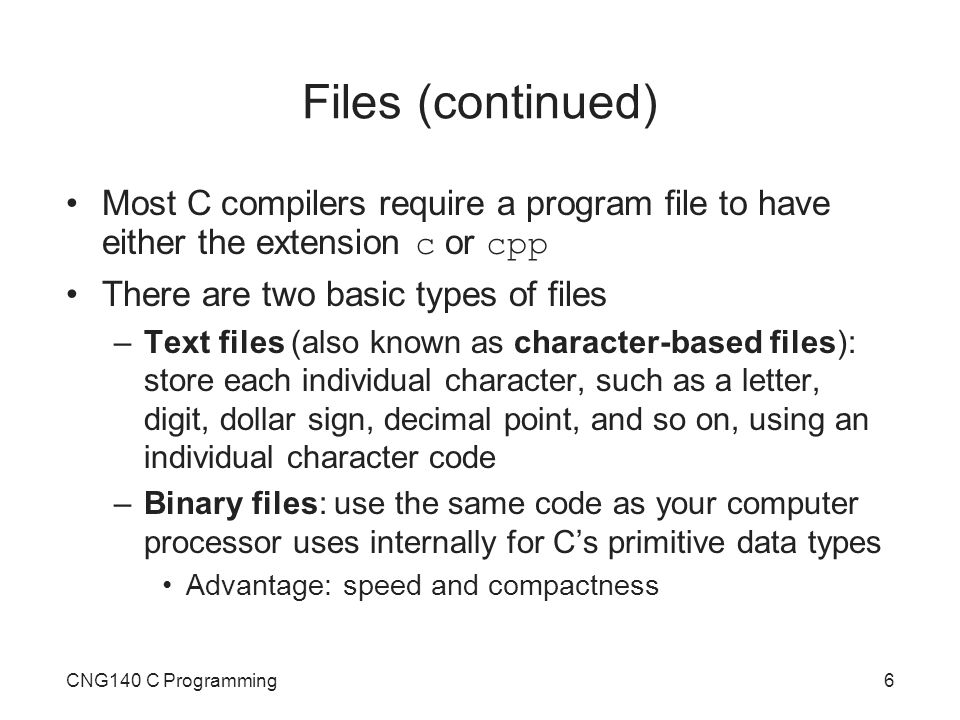 Files (continued)

• Most C compilers require a program file to have either the extension c or cpp

• There are two basic types of files

– Text files (also known as character-based files): store each individual character, such as a letter, digit, dollar sign, decimal point, and so on, using an individual character code

– Binary files: use the same code as your computer processor uses internally for C's primitive data types

• Advantage: speed and compactness

CNG140 C Programming

6